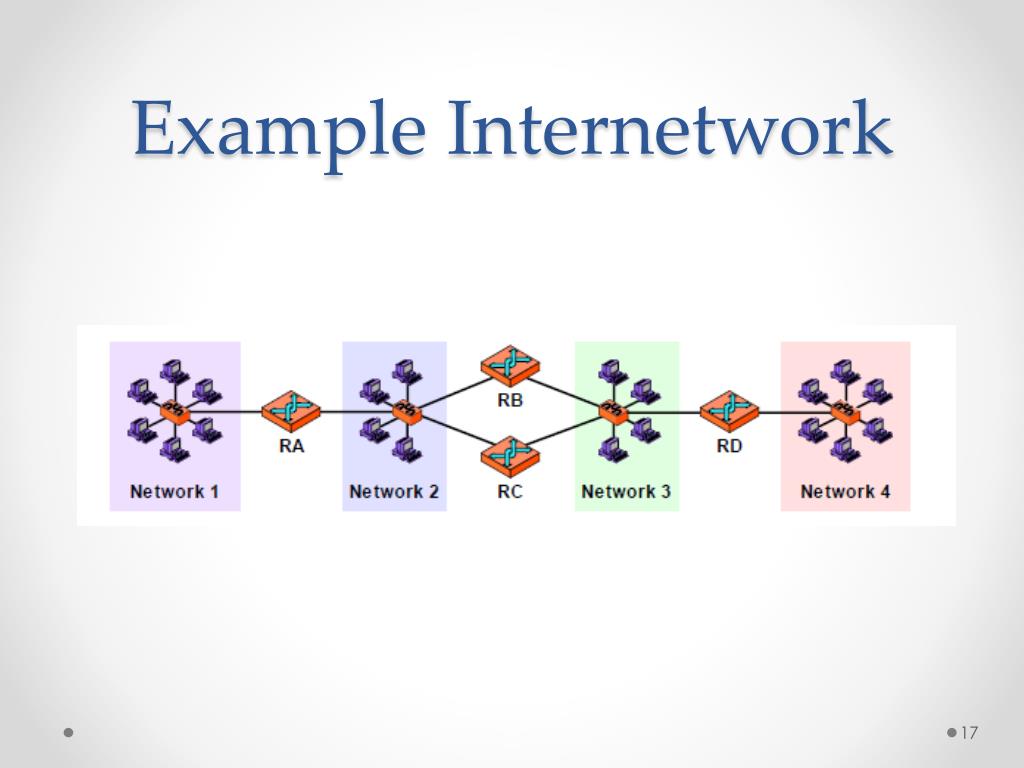 Example Internetwork

Network 1

RA

Network 2

RB

RC

Network 3

RD

Network 4

17